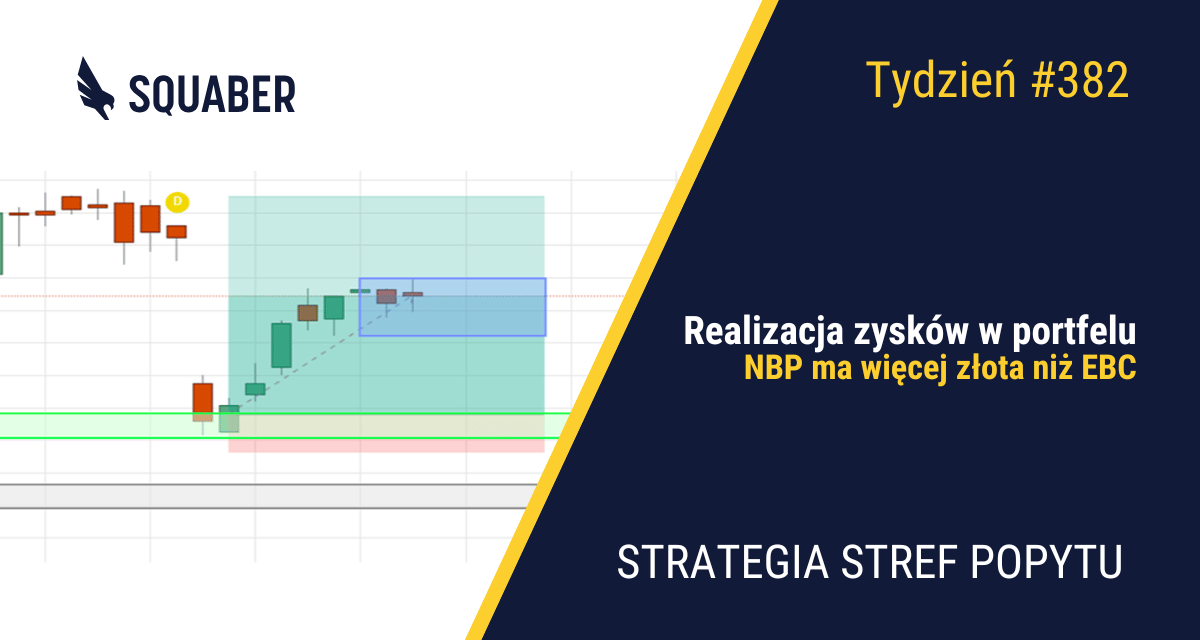 SQUABER

D

Tydzień #382

Realizacja zysków w portfelu
NBP ma więcej złota niż EBC

STRATEGIA STREF POPYTU